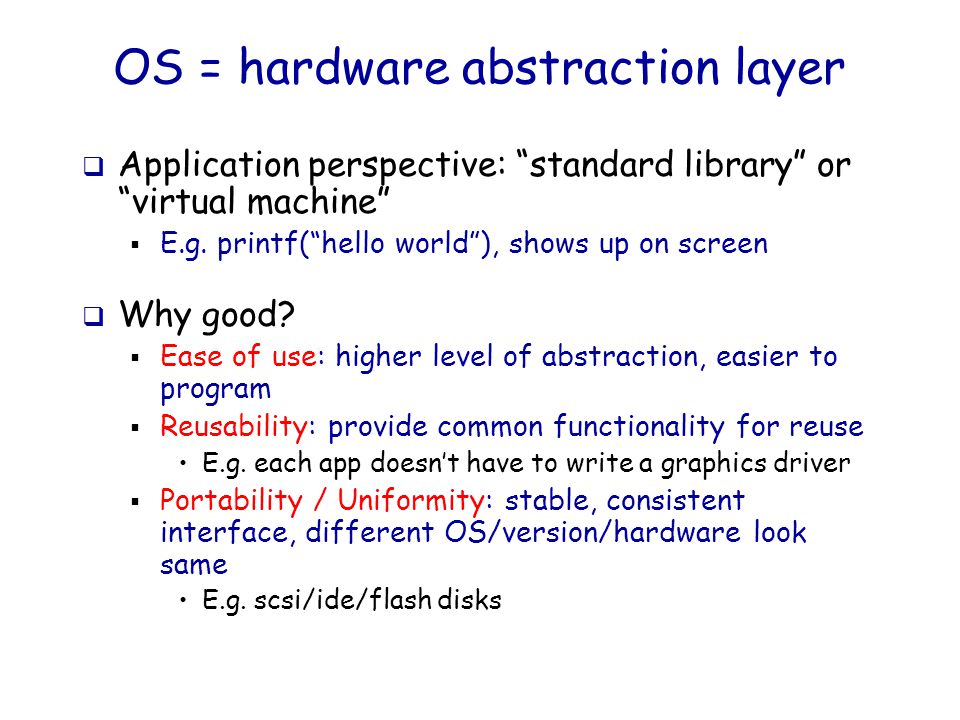 OS = hardware abstraction layer

❑ Application perspective: “standard library” or “virtual machine”
▪ E.g. printf(“hello world”), shows up on screen

❑ Why good?
▪ Ease of use: higher level of abstraction, easier to program
▪ Reusability: provide common functionality for reuse
• E.g. each app doesn’t have to write a graphics driver
▪ Portability / Uniformity: stable, consistent interface, different OS/version/hardware look same
• E.g. scsi/ide/flash disks